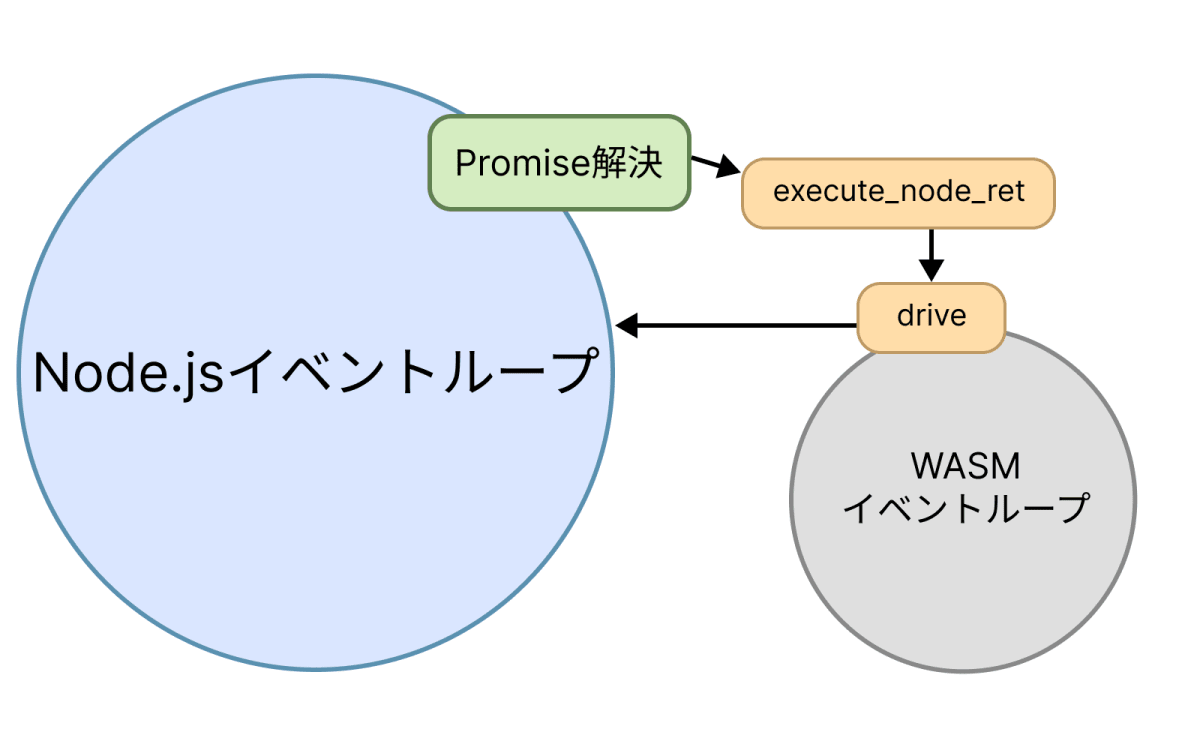 Promise解決

execute_node_ret

drive

Node.jsイベントループ

WASM
イベントループ